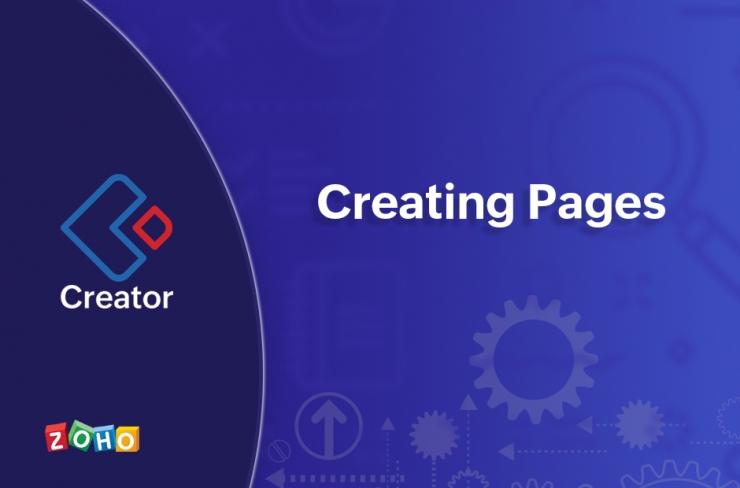 Creator

ZOHO

Creating Pages